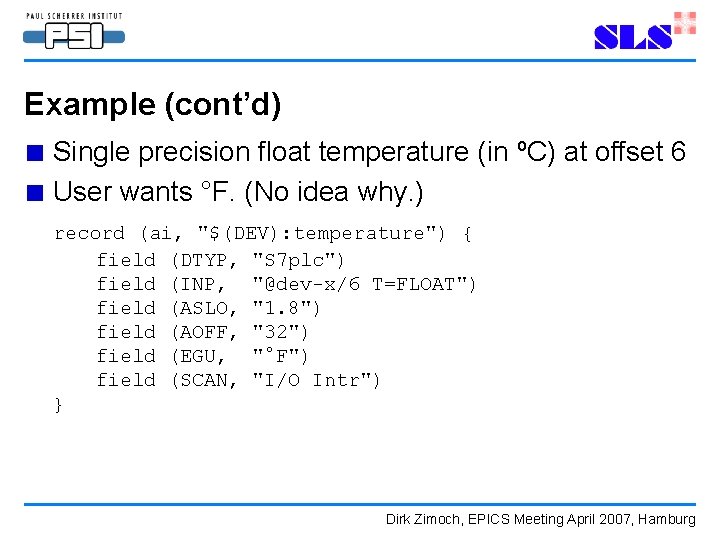 PAUL SCHERRER INSTITUT
PSI

SLS

Example (cont'd)

Single precision float temperature (in ºC) at offset 6

User wants °F. (No idea why.)

record (ai, "$(DEV):temperature") {
field (DTYP, "S7plc")
field (INP, "@dev-x/6 T=FLOAT")
field (ASLO, "1.8")
field (AOFF, "32")
field (EGU, "°F")
field (SCAN, "I/O Intr")
}

Dirk Zimoch, EPICS Meeting April 2007, Hamburg